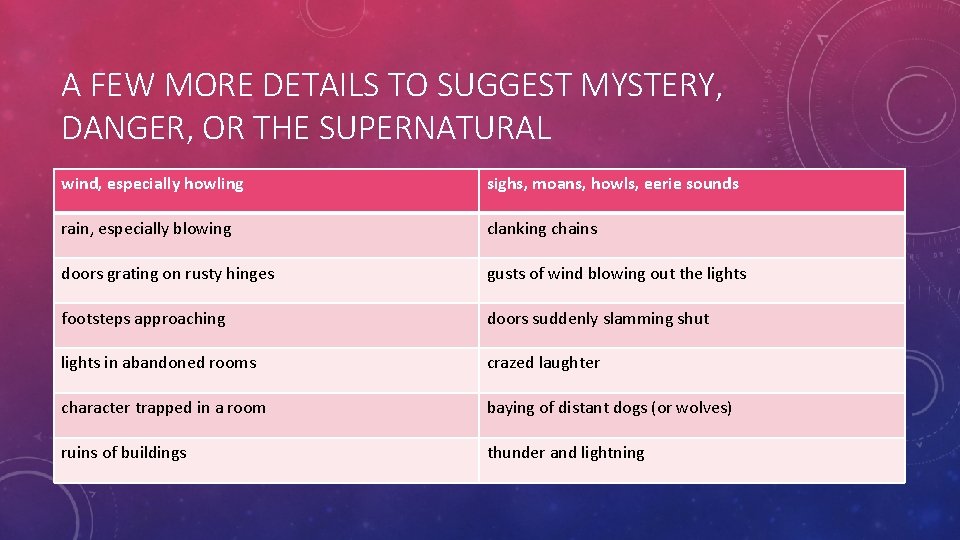 A FEW MORE DETAILS TO SUGGEST MYSTERY, DANGER, OR THE SUPERNATURAL

| wind, especially howling | sighs, moans, howls, eerie sounds |
|---|---|
| rain, especially blowing | clanking chains |
| doors grating on rusty hinges | gusts of wind blowing out the lights |
| footsteps approaching | doors suddenly slamming shut |
| lights in abandoned rooms | crazed laughter |
| character trapped in a room | baying of distant dogs (or wolves) |
| ruins of buildings | thunder and lightning |